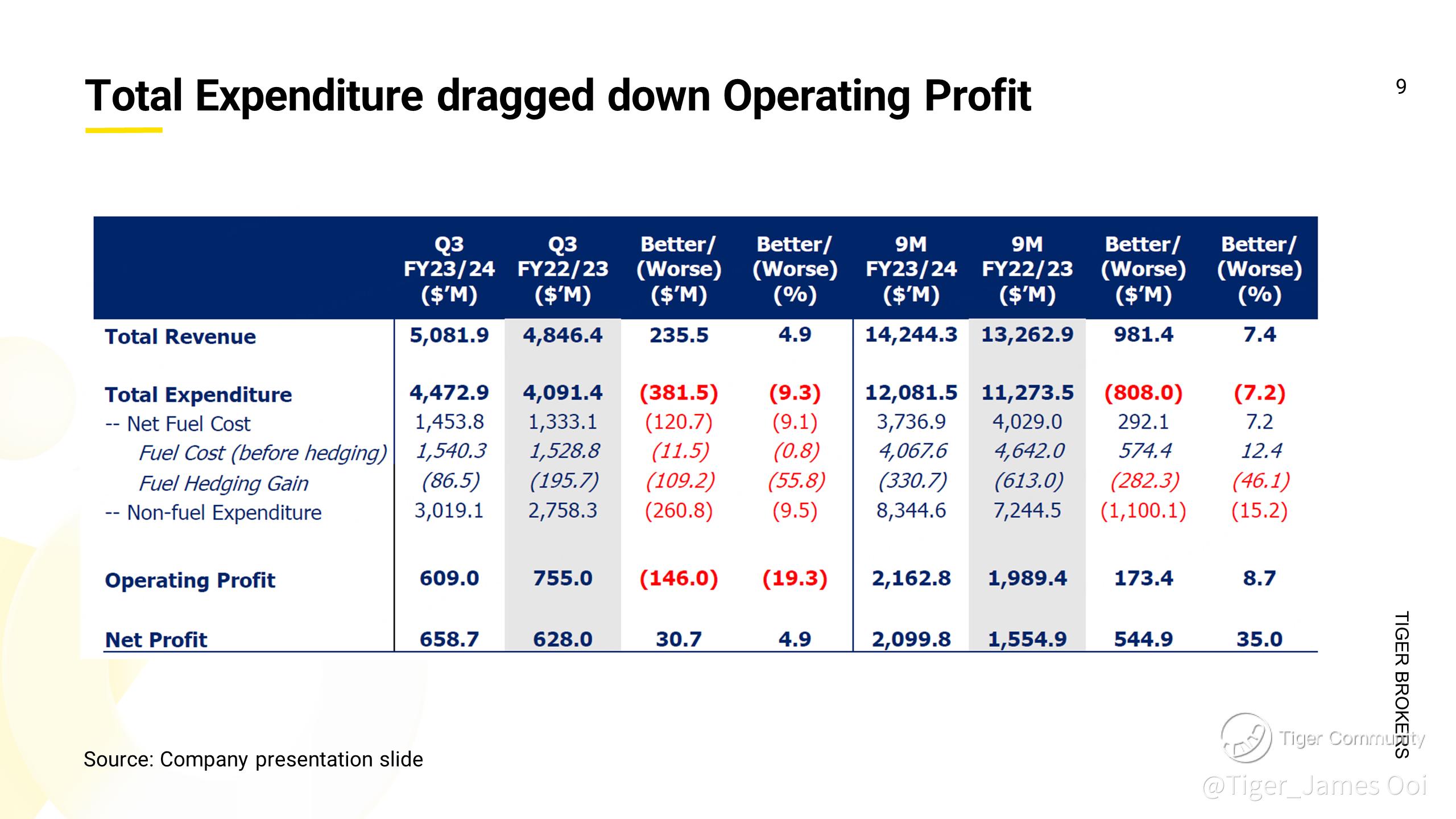 Total Expenditure dragged down Operating Profit

9

| | Q3 FY23/24 ($'M) | Q3 FY22/23 ($'M) | Better/ (Worse) ($'M) | Better/ (Worse) (%) | 9M FY23/24 ($'M) | 9M FY22/23 ($'M) | Better/ (Worse) ($'M) | Better/ (Worse) (%) |
|---|---|---|---|---|---|---|---|---|
| Total Revenue | 5,081.9 | 4,846.4 | 235.5 | 4.9 | 14,244.3 | 13,262.9 | 981.4 | 7.4 |
| Total Expenditure | 4,472.9 | 4,091.4 | (381.5) | (9.3) | 12,081.5 | 11,273.5 | (808.0) | (7.2) |
| -- Net Fuel Cost | 1,453.8 | 1,333.1 | (120.7) | (9.1) | 3,736.9 | 4,029.0 | 292.1 | 7.2 |
| Fuel Cost (before hedging) | 1,540.3 | 1,528.8 | (11.5) | (0.8) | 4,067.6 | 4,642.0 | 574.4 | 12.4 |
| Fuel Hedging Gain | (86.5) | (195.7) | (109.2) | (55.8) | (330.7) | (613.0) | (282.3) | (46.1) |
| -- Non-fuel Expenditure | 3,019.1 | 2,758.3 | (260.8) | (9.5) | 8,344.6 | 7,244.5 | (1,100.1) | (15.2) |
| Operating Profit | 609.0 | 755.0 | (146.0) | (19.3) | 2,162.8 | 1,989.4 | 173.4 | 8.7 |
| Net Profit | 658.7 | 628.0 | 30.7 | 4.9 | 2,099.8 | 1,554.9 | 544.9 | 35.0 |

Source: Company presentation slide

TIGER BROKERS

Tiger Community
@Tiger_James Ooi